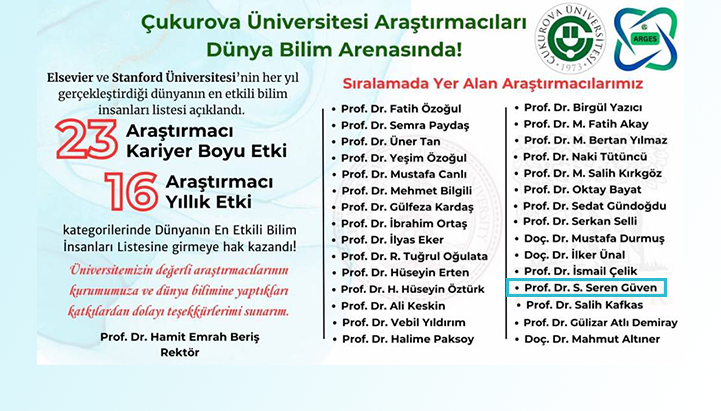 Çukurova Üniversitesi Araştırmacıları Dünya Bilim Arenasında!

ÇUKUROVA ÜNİVERSİTESİ 1973

ARGES

Elsevier ve Stanford Üniversitesi'nin her yıl gerçekleştirdiği dünyanın en etkili bilim insanları listesi açıklandı.

23 Araştırmacı Kariyer Boyu Etki

16 Araştırmacı Yıllık Etki

kategorilerinde Dünyanın En Etkili Bilim İnsanları Listesine girmeye hak kazandı!

Üniversitemizin değerli araştırmacılarının kurumumuza ve dünya bilimine yaptıkları katkılardan dolayı teşekkürlerimi sunarım.

Prof. Dr. Hamit Emrah Beriş
Rektör

Sıralamada Yer Alan Araştırmacılarımız

• Prof. Dr. Fatih Özoğul
• Prof. Dr. Semra Paydaş
• Prof. Dr. Üner Tan
• Prof. Dr. Yeşim Özoğul
• Prof. Dr. Mustafa Canlı
• Prof. Dr. Mehmet Bilgili
• Prof. Dr. Gülfeza Kardaş
• Prof. Dr. İbrahim Ortaş
• Prof. Dr. İlyas Eker
• Prof. Dr. R. Tuğrul Oğulata
• Prof. Dr. Hüseyin Erten
• Prof. Dr. H. Hüseyin Öztürk
• Prof. Dr. Ali Keskin
• Prof. Dr. Vebil Yıldırım
• Prof. Dr. Halime Paksoy

• Prof. Dr. Birgül Yazıcı
• Prof. Dr. M. Fatih Akay
• Prof. Dr. M. Bertan Yılmaz
• Prof. Dr. Naki Tütüncü
• Prof. Dr. M. Salih Kırkgöz
• Prof. Dr. Oktay Bayat
• Prof. Dr. Sedat Gündoğdu
• Prof. Dr. Serkan Selli
• Doç. Dr. Mustafa Durmuş
• Doç. Dr. İlker Ünal
• Prof. Dr. İsmail Çelik
• Prof. Dr. S. Seren Güven
• Prof. Dr. Salih Kafkas
• Prof. Dr. Gülizar Atlı Demiray
• Doç. Dr. Mahmut Altıner